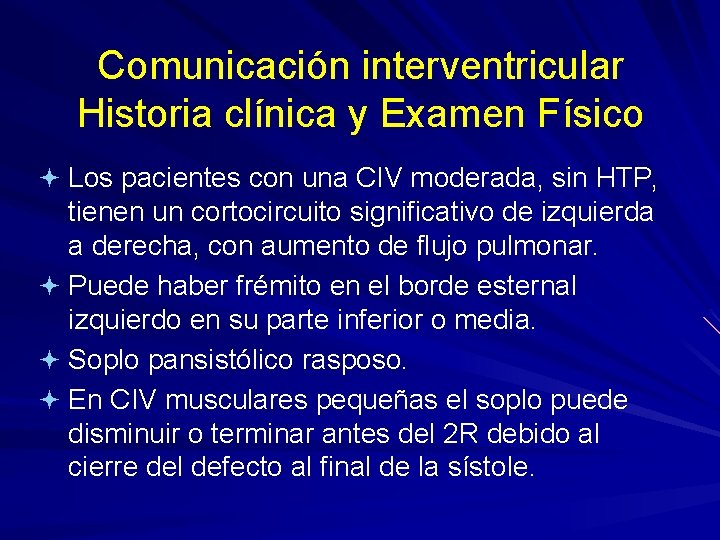 Comunicación interventricular
Historia clínica y Examen Físico

Los pacientes con una CIV moderada, sin HTP, tienen un cortocircuito significativo de izquierda a derecha, con aumento de flujo pulmonar.

Puede haber frémito en el borde esternal izquierdo en su parte inferior o media.

Soplo pansistólico rasposo.

En CIV musculares pequeñas el soplo puede disminuir o terminar antes del 2R debido al cierre del defecto al final de la sístole.